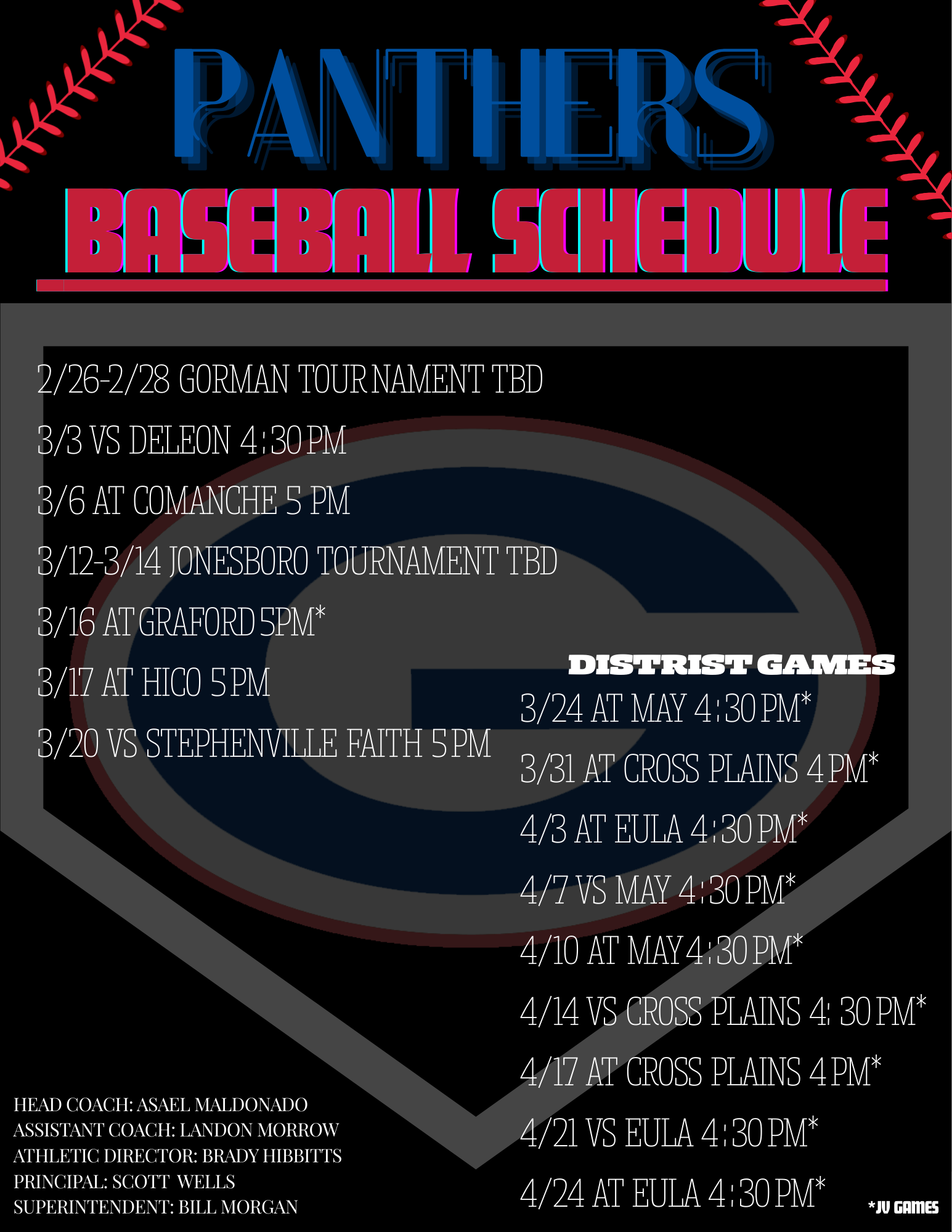 PANTHERS
BASEBALL SCHEDULE

2/26-2/28 GORMAN TOURNAMENT TBD
3/3 VS DELEON 4:30 PM
3/6 AT COMANCHE 5 PM
3/12-3/14 JONESBORO TOURNAMENT TBD
3/16 AT GRAFORD 5PM*
3/17 AT HICO 5 PM
3/20 VS STEPHENVILLE FAITH 5 PM

DISTRIST GAMES
3/24 AT MAY 4:30 PM*
3/31 AT CROSS PLAINS 4 PM*
4/3 AT EULA 4:30 PM*
4/7 VS MAY 4:30 PM*
4/10 AT MAY 4:30 PM*
4/14 VS CROSS PLAINS 4: 30 PM*
4/17 AT CROSS PLAINS 4 PM*
4/21 VS EULA 4:30 PM*
4/24 AT EULA 4:30 PM*

HEAD COACH: ASAEL MALDONADO
ASSISTANT COACH: LANDON MORROW
ATHLETIC DIRECTOR: BRADY HIBBITTS
PRINCIPAL: SCOTT WELLS
SUPERINTENDENT: BILL MORGAN

*JV GAMES